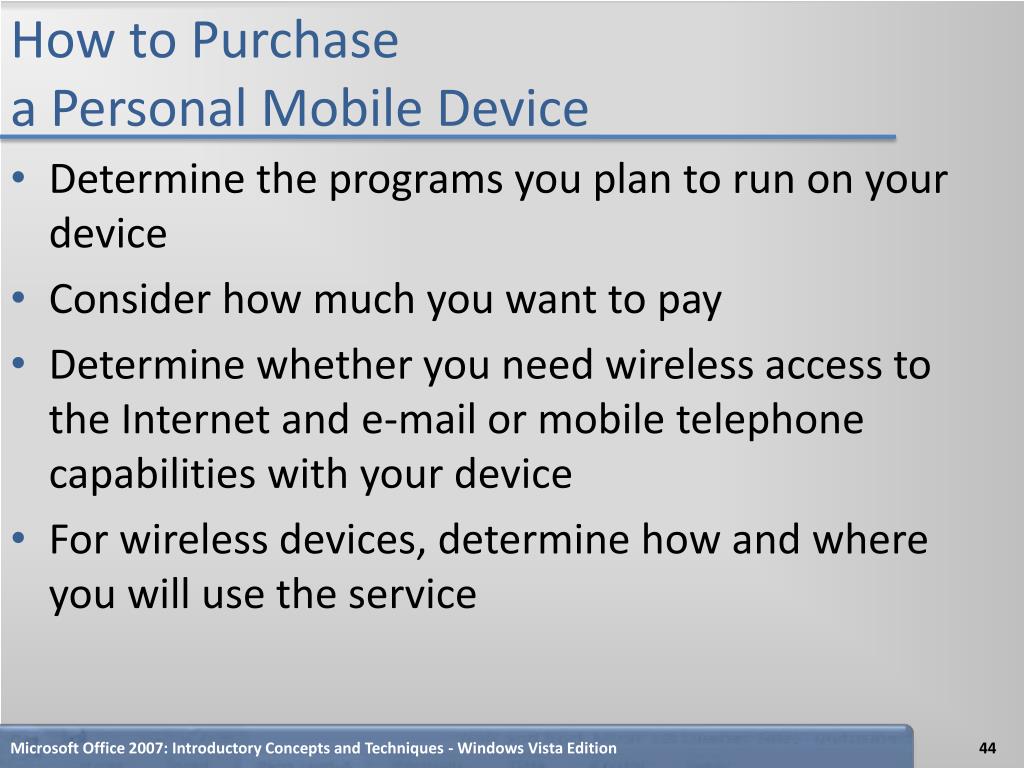 How to Purchase
a Personal Mobile Device

• Determine the programs you plan to run on your device
• Consider how much you want to pay
• Determine whether you need wireless access to the Internet and e-mail or mobile telephone capabilities with your device
• For wireless devices, determine how and where you will use the service

Microsoft Office 2007: Introductory Concepts and Techniques - Windows Vista Edition
44